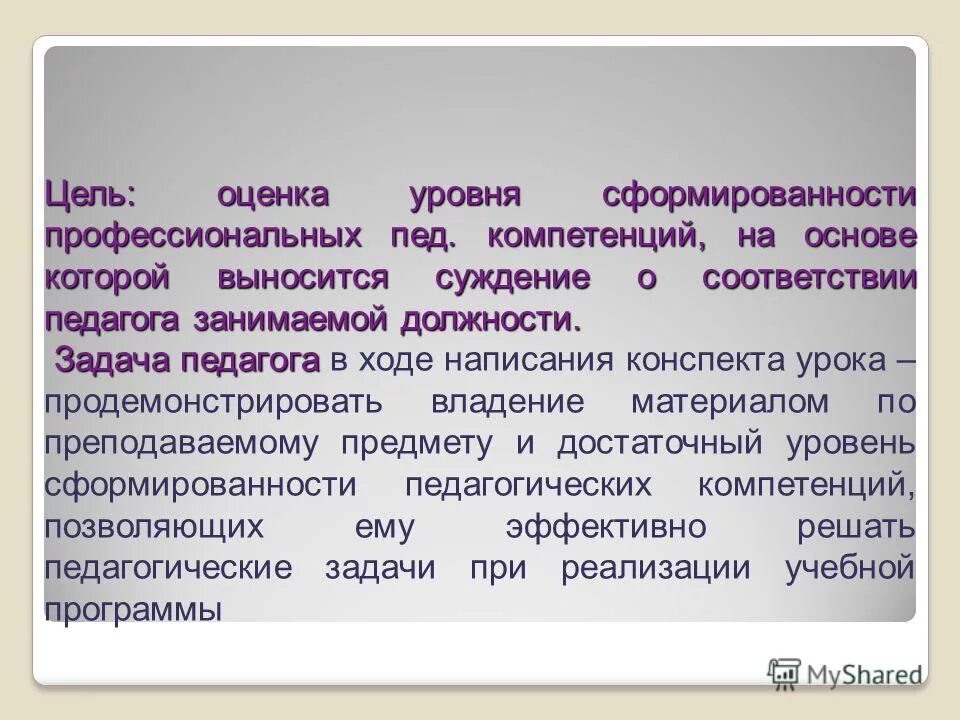 Цель: оценка уровня сформированности профессиональных пед. компетенций, на основе которой выносится суждение о соответствии педагога занимаемой должности.

Задача педагога в ходе написания конспекта урока – продемонстрировать владение материалом по преподаваемому предмету и достаточный уровень сформированности педагогических компетенций, позволяющих ему эффективно решать педагогические задачи при реализации учебной программы

MyShared